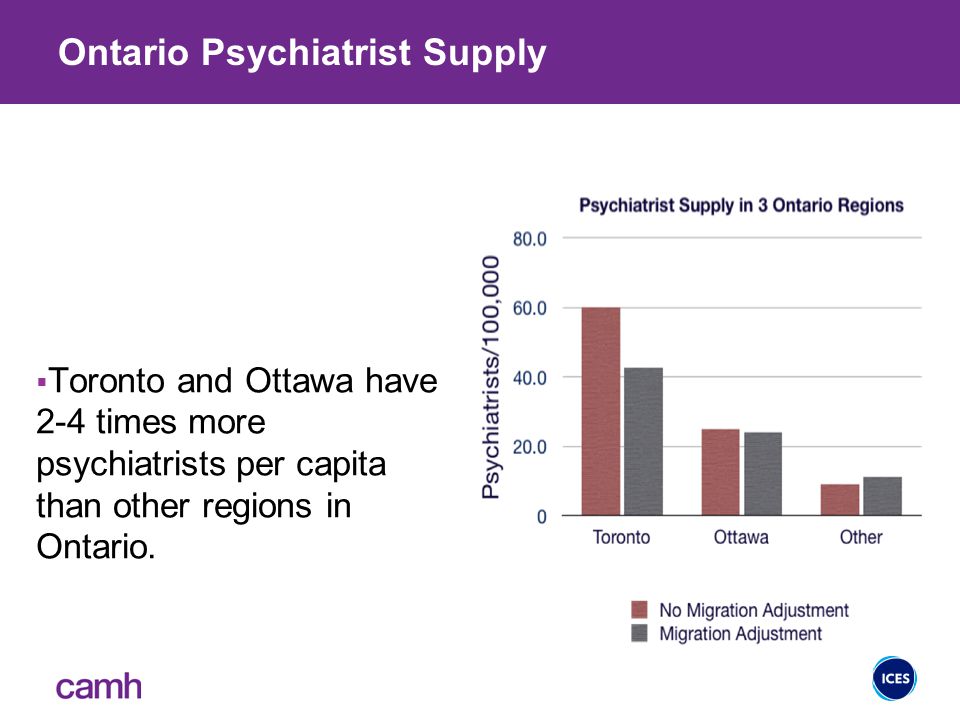 Ontario Psychiatrist Supply

▪Toronto and Ottawa have 2-4 times more psychiatrists per capita than other regions in Ontario.

Psychiatrist Supply in 3 Ontario Regions

Psychiatrists/100,000

80.0
60.0
40.0
20.0
0

Toronto
Ottawa
Other

No Migration Adjustment
Migration Adjustment

camh

ICES